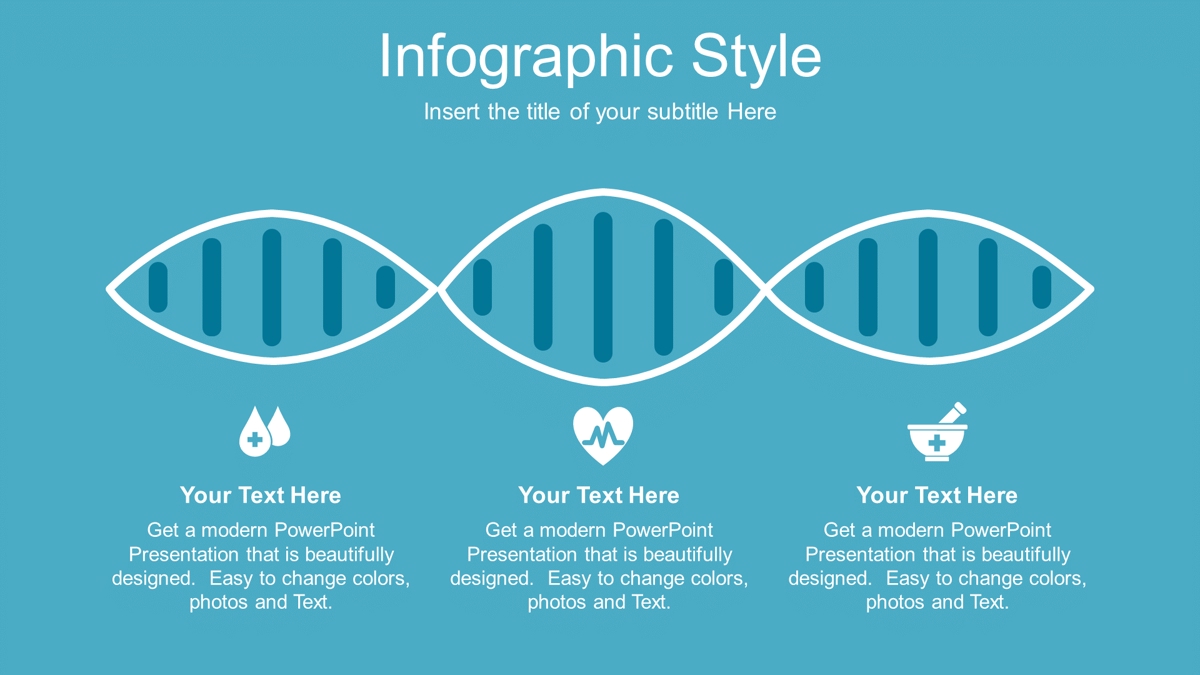 Infographic Style

Insert the title of your subtitle Here

Your Text Here

Get a modern PowerPoint Presentation that is beautifully designed. Easy to change colors, photos and Text.

Your Text Here

Get a modern PowerPoint Presentation that is beautifully designed. Easy to change colors, photos and Text.

Your Text Here

Get a modern PowerPoint Presentation that is beautifully designed. Easy to change colors, photos and Text.